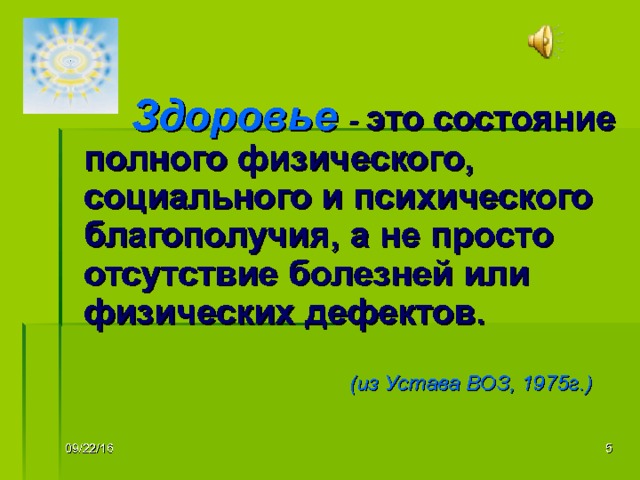 Здоровье - это состояние полного физического, социального и психического благополучия, а не просто отсутствие болезней или физических дефектов.

(из Устава ВОЗ, 1975г.)

09/22/16

5